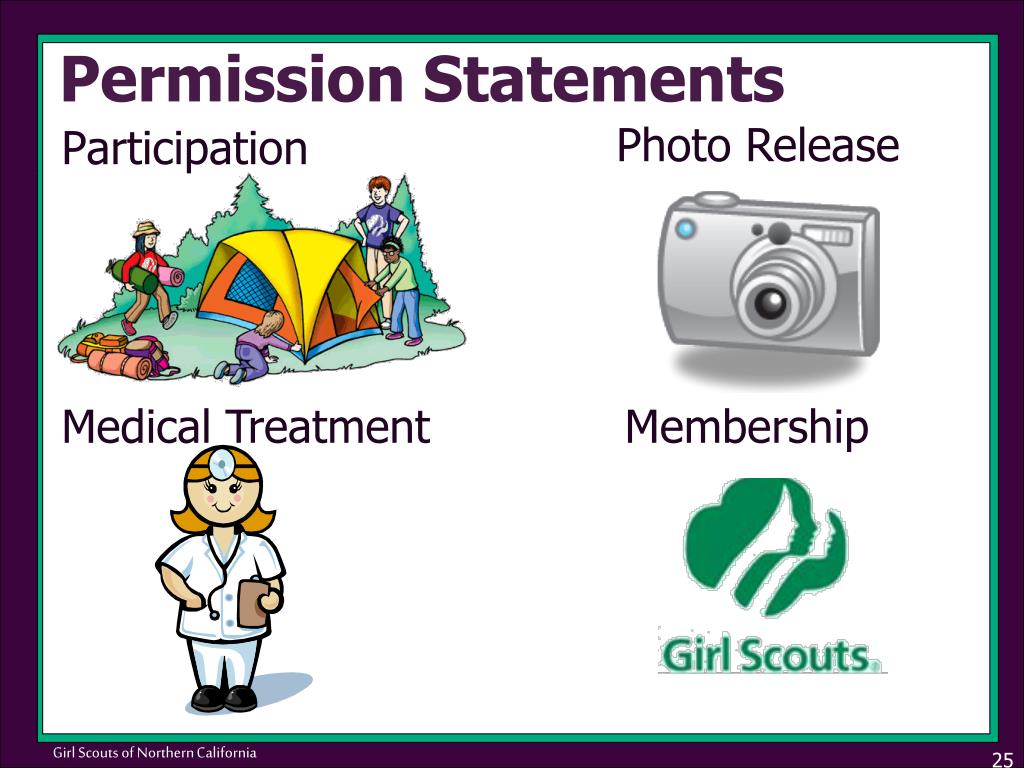 Permission Statements

Participation

Photo Release

Medical Treatment

Membership

Girl Scouts.

Girl Scouts of Northern California

25